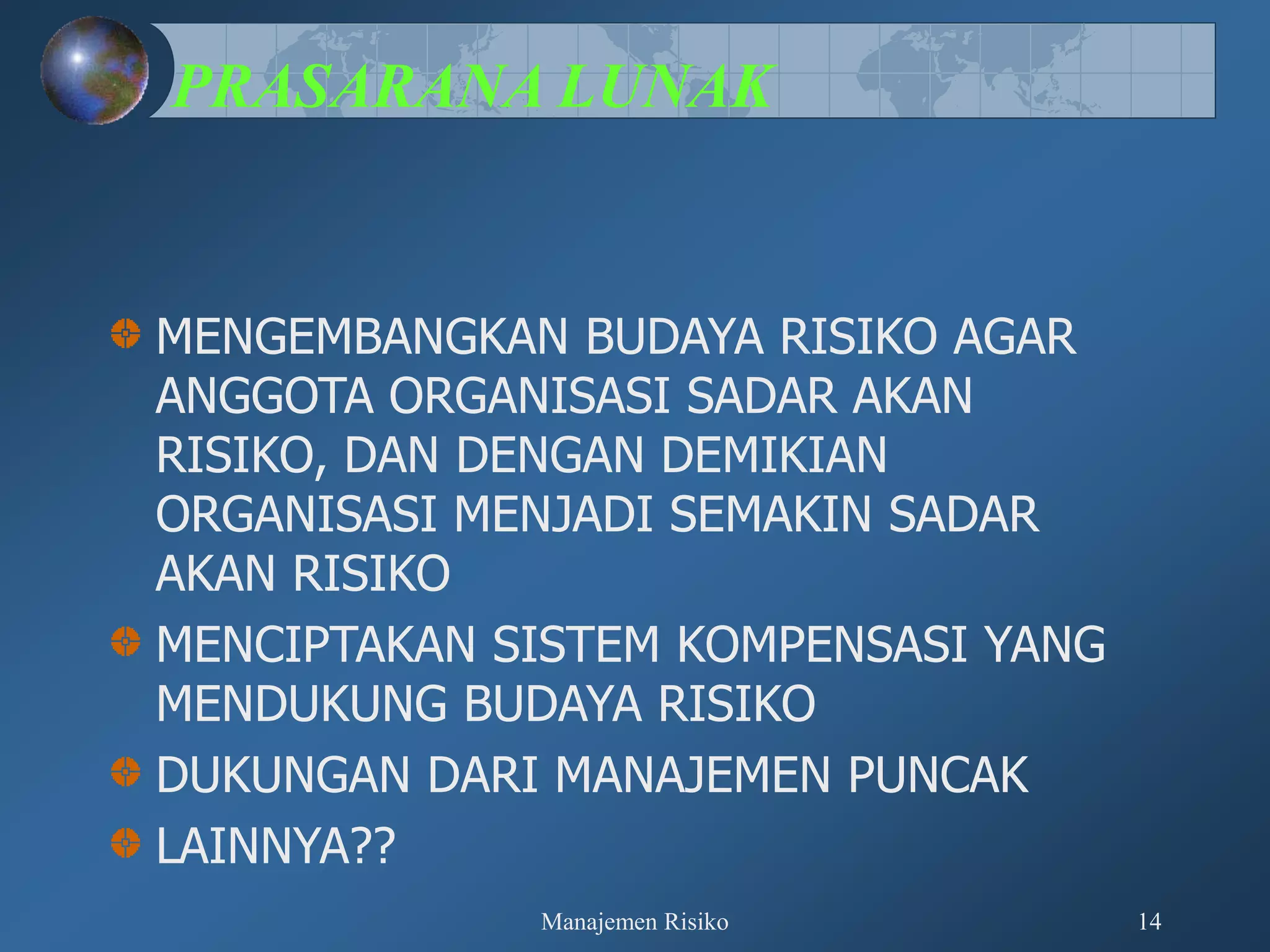 PRASARANA LUNAK

MENGEMBANGKAN BUDAYA RISIKO AGAR ANGGOTA ORGANISASI SADAR AKAN RISIKO, DAN DENGAN DEMIKIAN ORGANISASI MENJADI SEMAKIN SADAR AKAN RISIKO

MENCIPTAKAN SISTEM KOMPENSASI YANG MENDUKUNG BUDAYA RISIKO

DUKUNGAN DARI MANAJEMEN PUNCAK

LAINNYA??

Manajemen Risiko

14